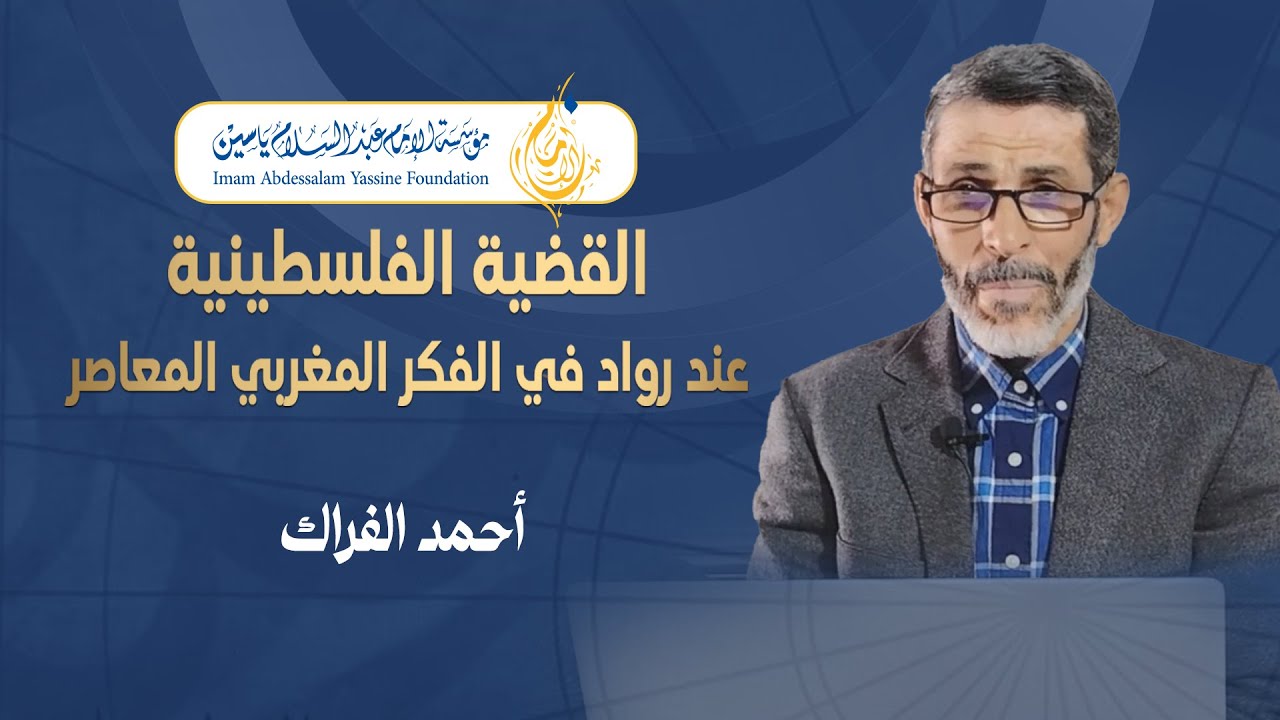 مؤسسة الإمام عبد السلام ياسين
Imam Abdessalam Yassine Foundation

القضية الفلسطينية
عند رواد في الفكر المغربي المعاصر

أحمد الفراك